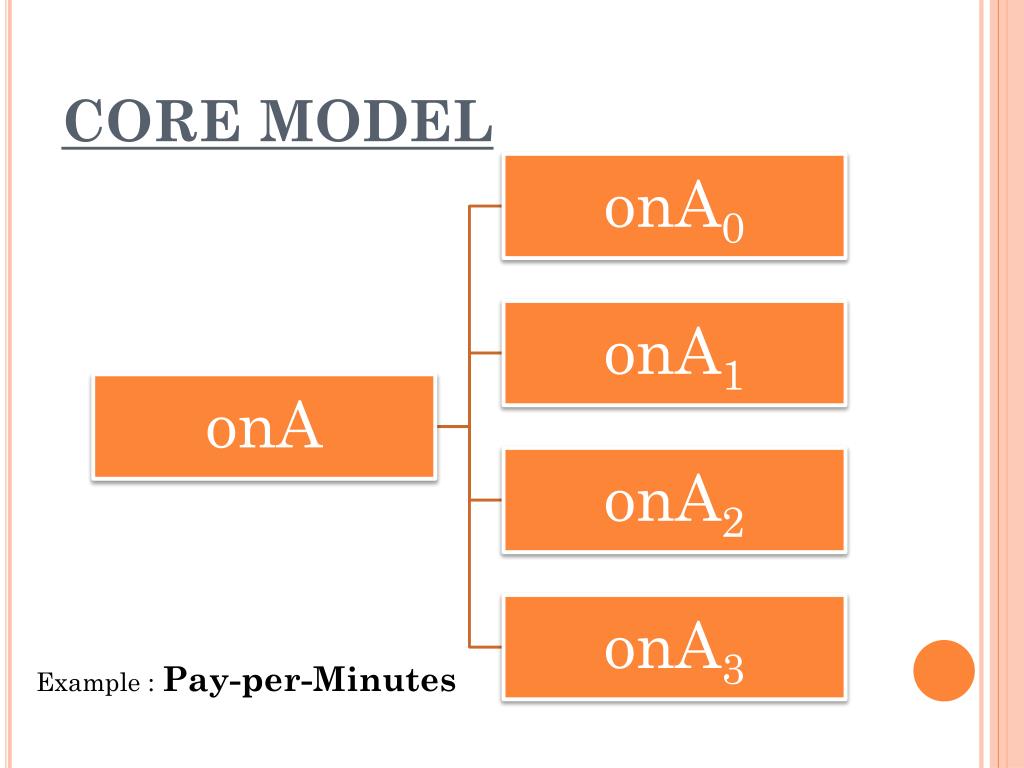 CORE MODEL

onA

$onA_0$

$onA_1$

$onA_2$

$onA_3$

Example : Pay-per-Minutes